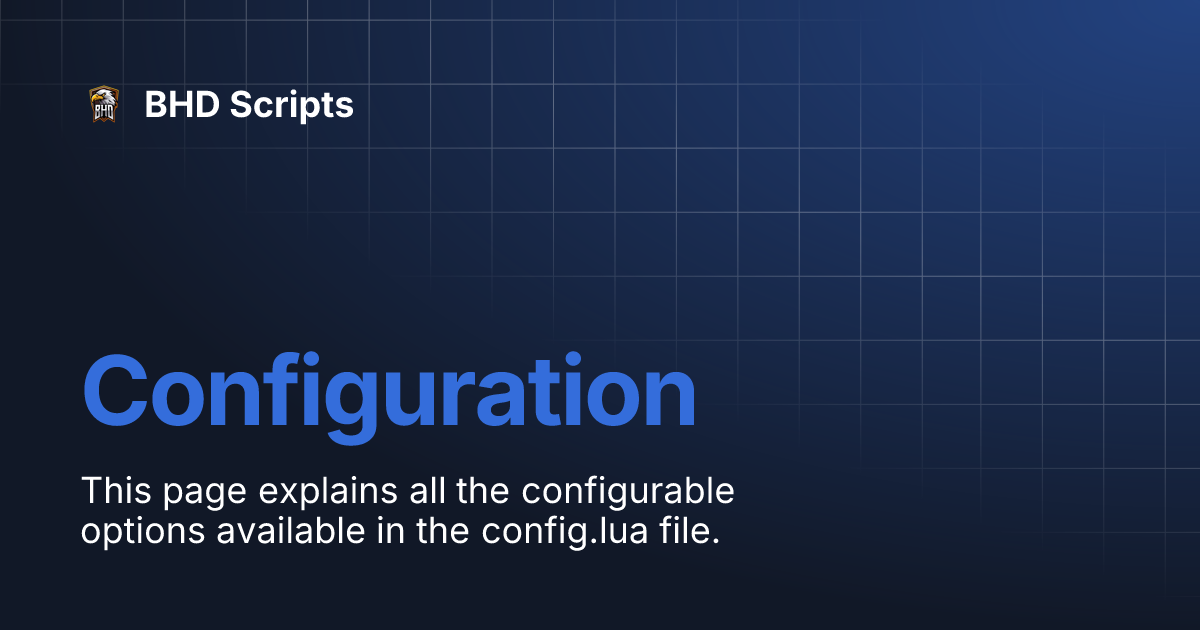 BHD

BHD Scripts

Configuration

This page explains all the configurable options available in the config.lua file.